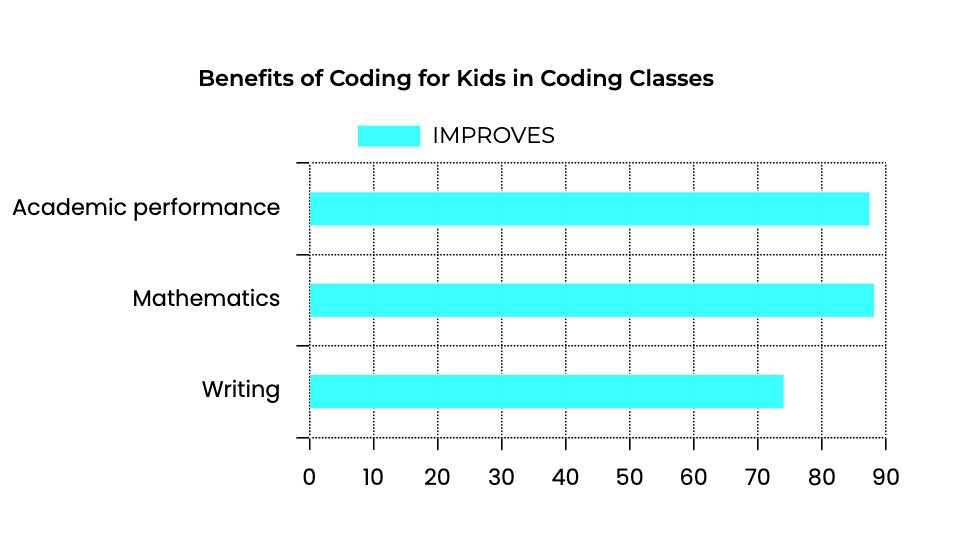 Benefits of Coding for Kids in Coding Classes

IMPROVES

Academic performance

Mathematics

Writing

0 10 20 30 40 50 60 70 80 90